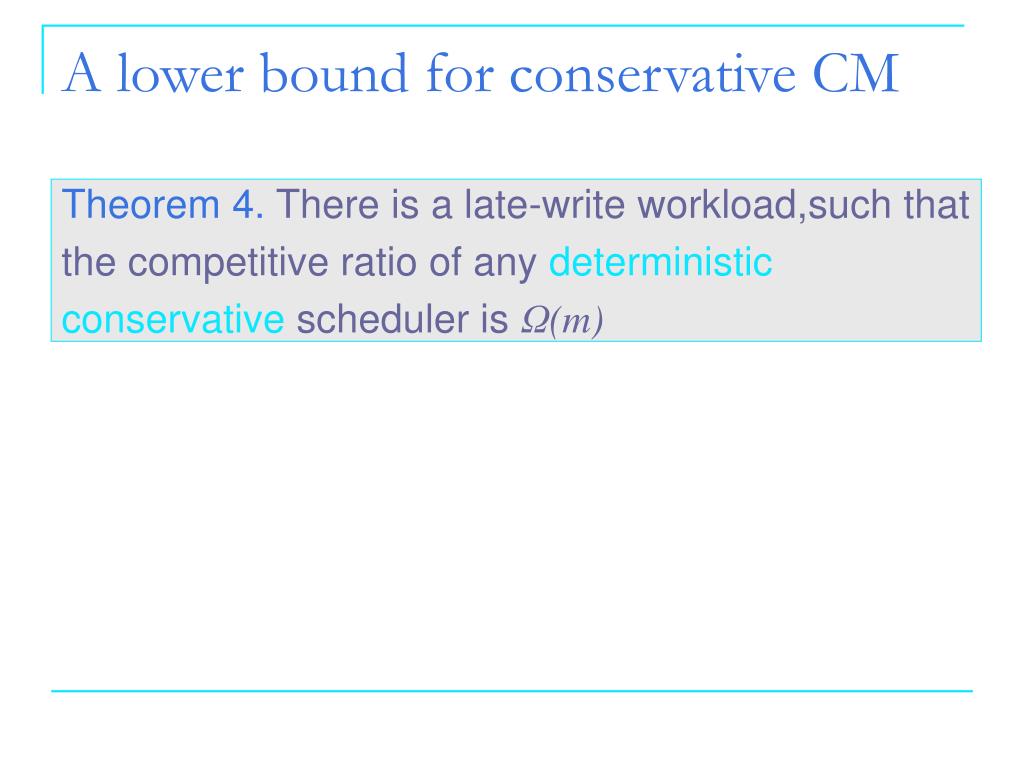 A lower bound for conservative CM

Theorem 4. There is a late-write workload,such that the competitive ratio of any deterministic conservative scheduler is $\Omega(m)$